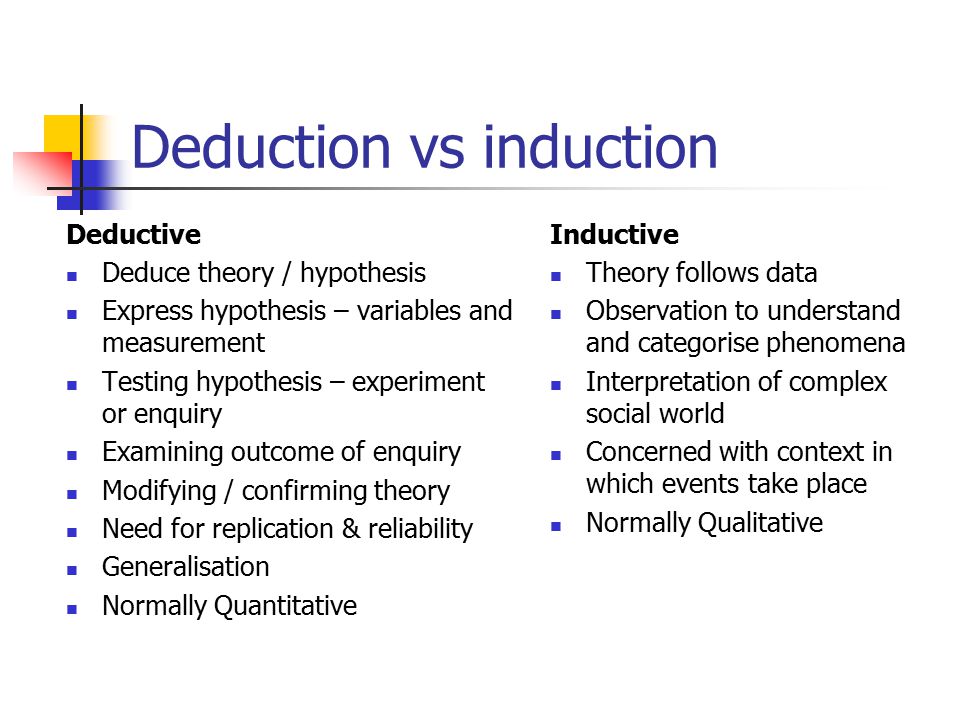 Deduction vs induction

Deductive
- Deduce theory / hypothesis
- Express hypothesis – variables and measurement
- Testing hypothesis – experiment or enquiry
- Examining outcome of enquiry
- Modifying / confirming theory
- Need for replication & reliability
- Generalisation
- Normally Quantitative

Inductive
- Theory follows data
- Observation to understand and categorise phenomena
- Interpretation of complex social world
- Concerned with context in which events take place
- Normally Qualitative